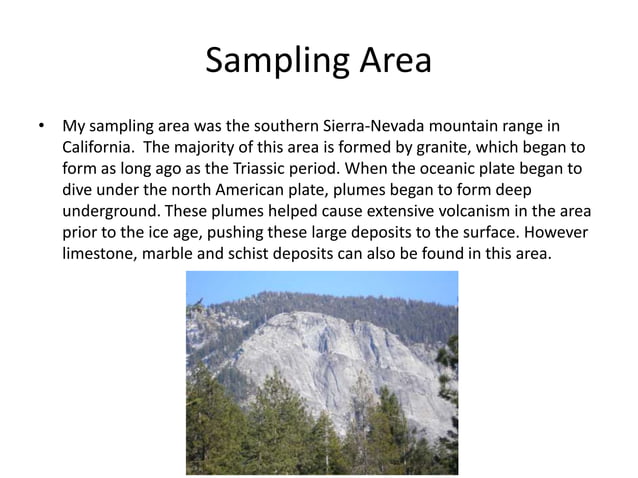 Sampling Area

• My sampling area was the southern Sierra-Nevada mountain range in California. The majority of this area is formed by granite, which began to form as long ago as the Triassic period. When the oceanic plate began to dive under the north American plate, plumes began to form deep underground. These plumes helped cause extensive volcanism in the area prior to the ice age, pushing these large deposits to the surface. However limestone, marble and schist deposits can also be found in this area.